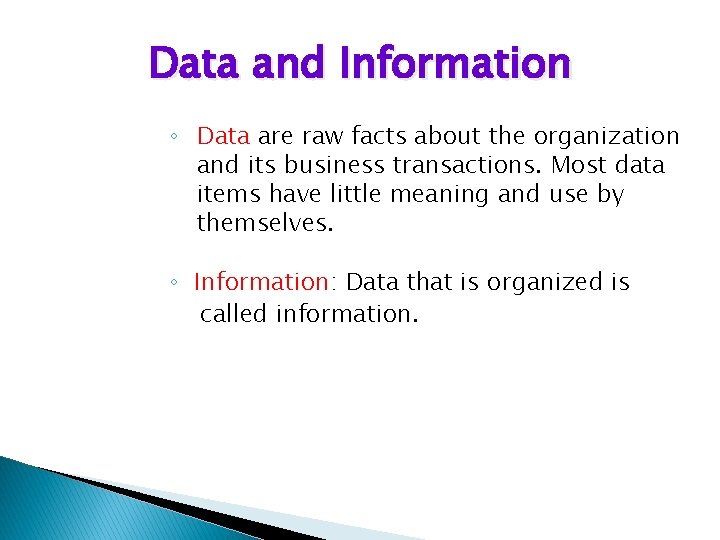 Data and Information

◦ Data are raw facts about the organization and its business transactions. Most data items have little meaning and use by themselves.

◦ Information: Data that is organized is called information.